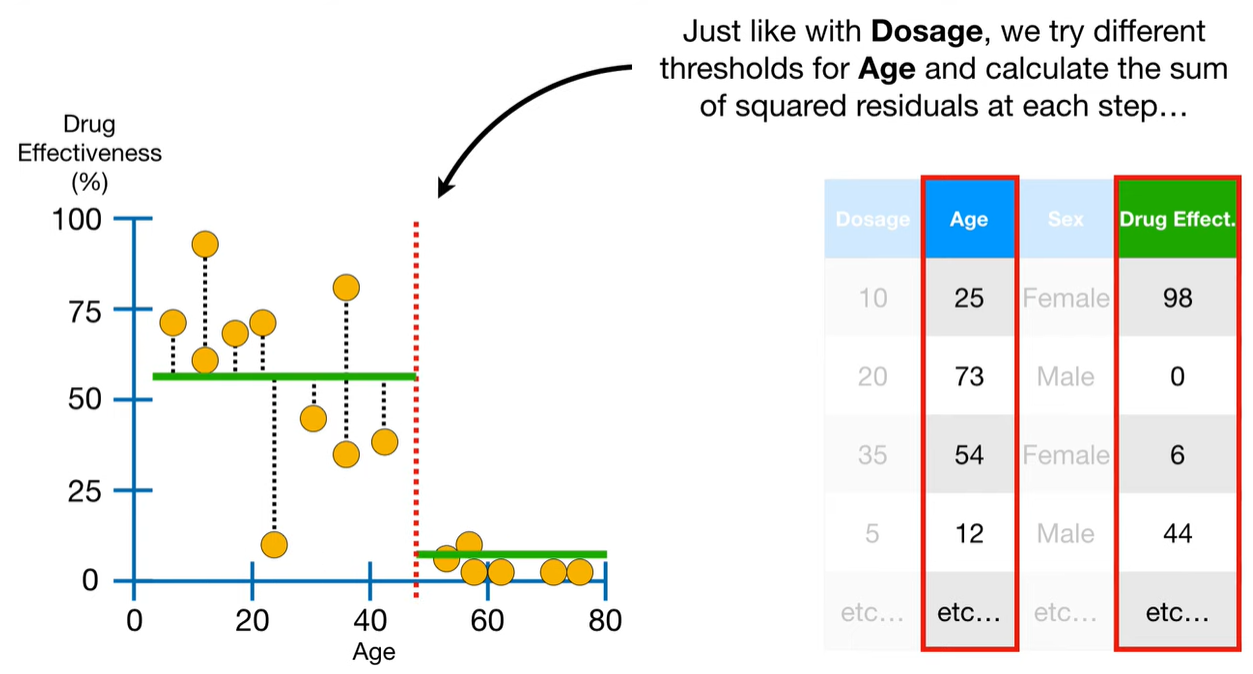 Just like with **Dosage**, we try different thresholds for **Age** and calculate the sum of squared residuals at each step…

Drug Effectiveness (%)

100
75
50
25
0

0 20 40 60 80
Age

| Dosage | Age | Sex | Drug Effect. |
|---|---|---|---|
| 10 | 25 | Female | 98 |
| 20 | 73 | Male | 0 |
| 35 | 54 | Female | 6 |
| 5 | 12 | Male | 44 |
| etc… | etc… | etc… | etc… |